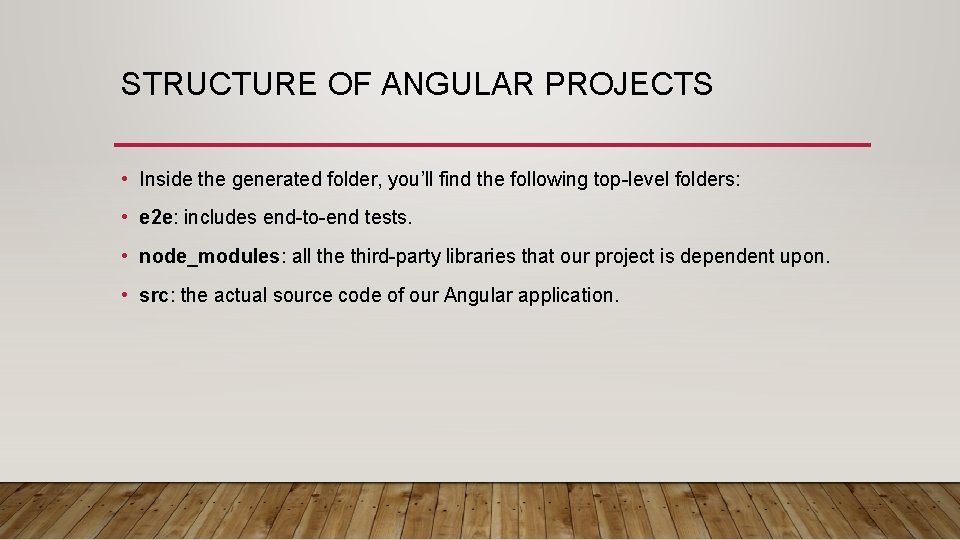 STRUCTURE OF ANGULAR PROJECTS

• Inside the generated folder, you'll find the following top-level folders:

• e2e: includes end-to-end tests.

• node_modules: all the third-party libraries that our project is dependent upon.

• src: the actual source code of our Angular application.